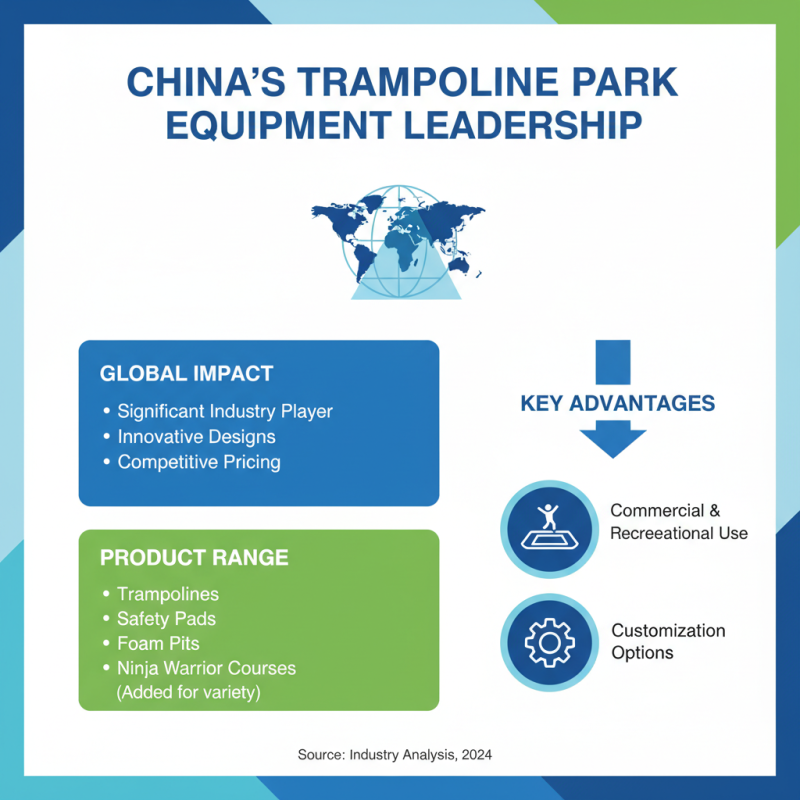 CHINA'S TRAMPOLINE PARK EQUIPMENT LEADERSHIP

GLOBAL IMPACT

• Significant Industry Player
• Innovative Designs
• Competitive Pricing

PRODUCT RANGE

• Trampolines
• Safety Pads
• Foam Pits
• Ninja Warrior Courses (Added for variety)

KEY ADVANTAGES

Commercial & Recreational Use

Customization Options

Source: Industry Analysis, 2024